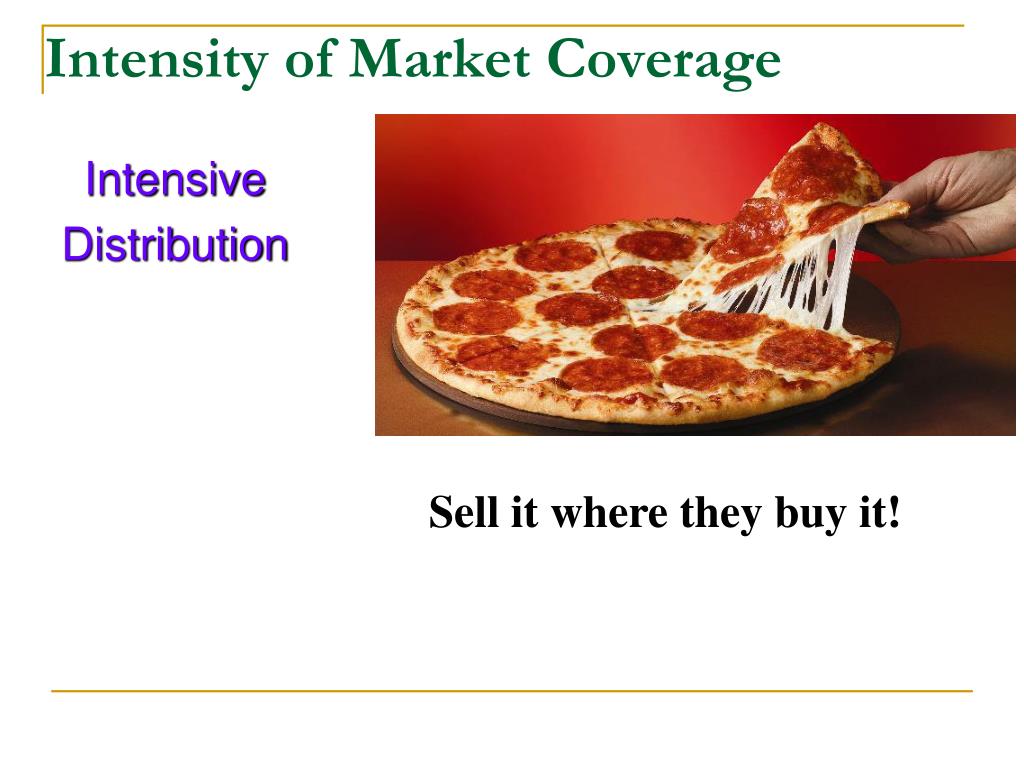 Intensity of Market Coverage

Intensive Distribution

Sell it where they buy it!